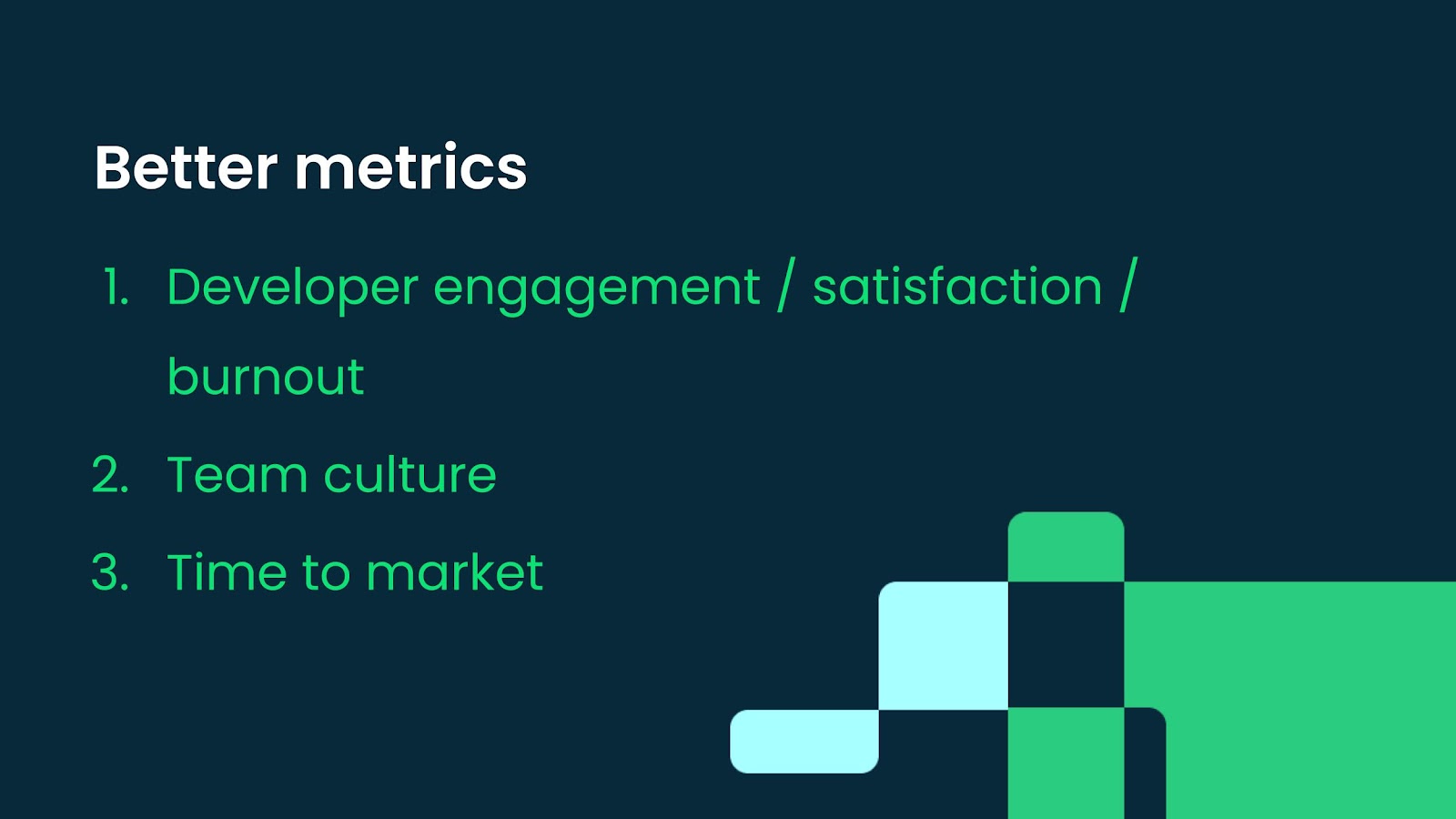 Better metrics

1. Developer engagement / satisfaction / burnout
2. Team culture
3. Time to market